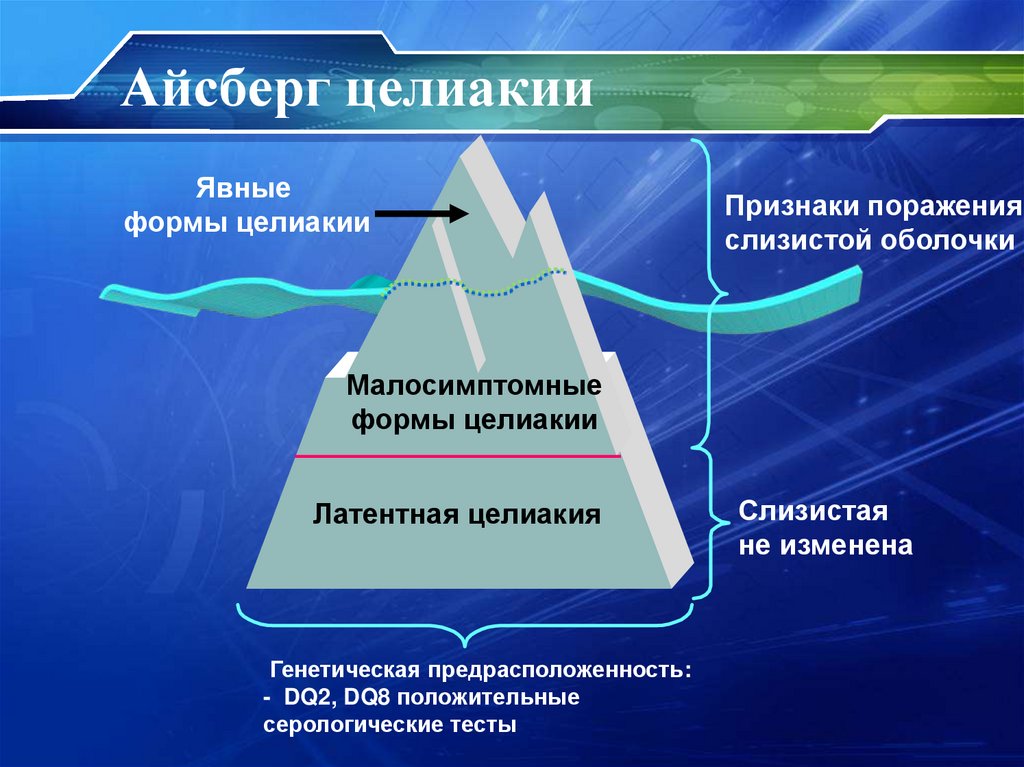 Айсберг целиакии

Явные формы целиакии

Признаки поражения слизистой оболочки

Малосимптомные формы целиакии

Латентная целиакия

Слизистая не изменена

Генетическая предрасположенность:
- DQ2, DQ8 положительные серологические тесты